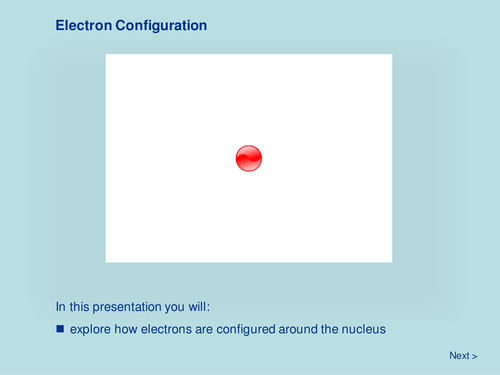 Electron Configuration

In this presentation you will:

■ explore how electrons are configured around the nucleus

Next >